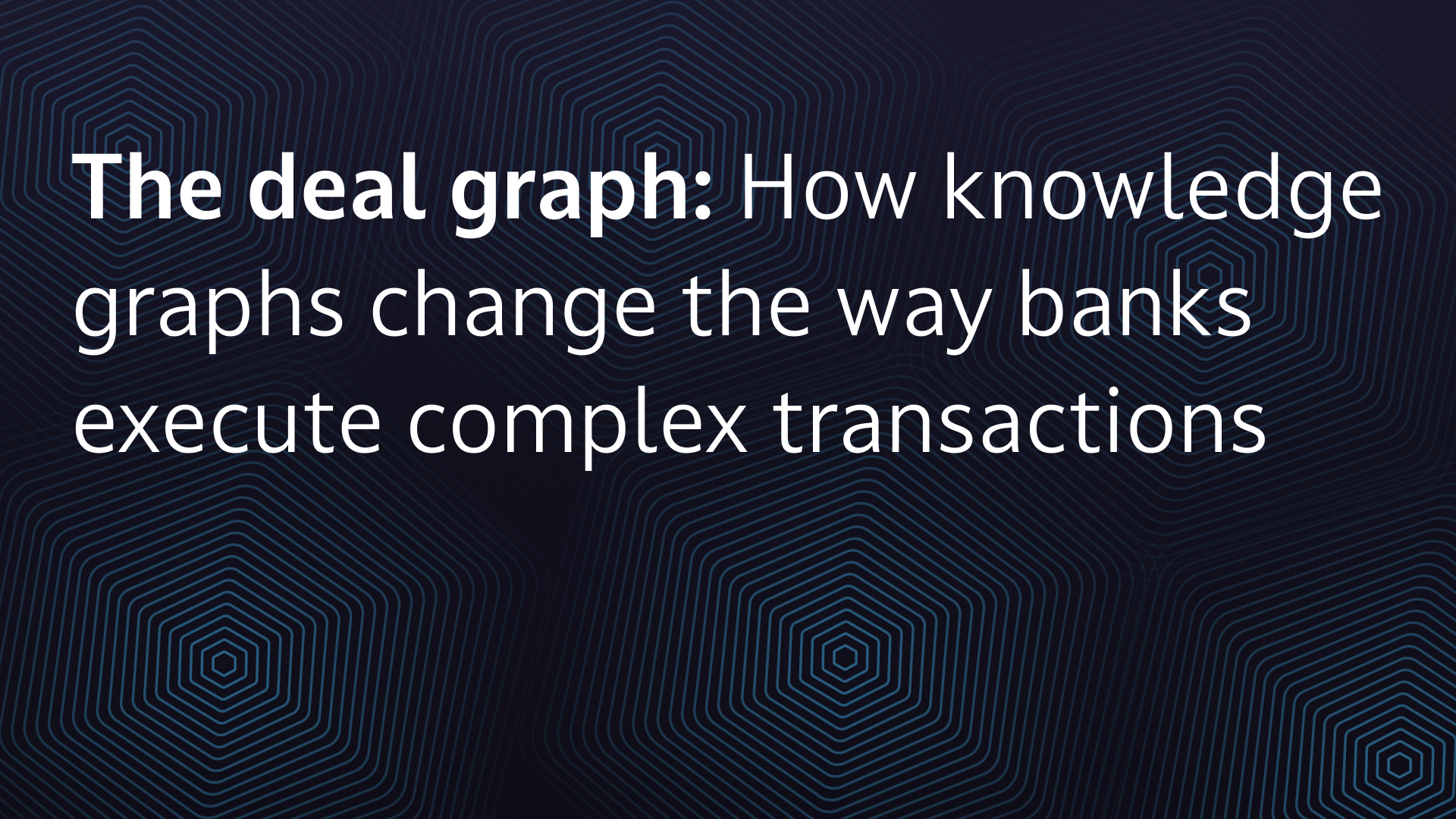 The deal graph: How knowledge graphs change the way banks execute complex transactions